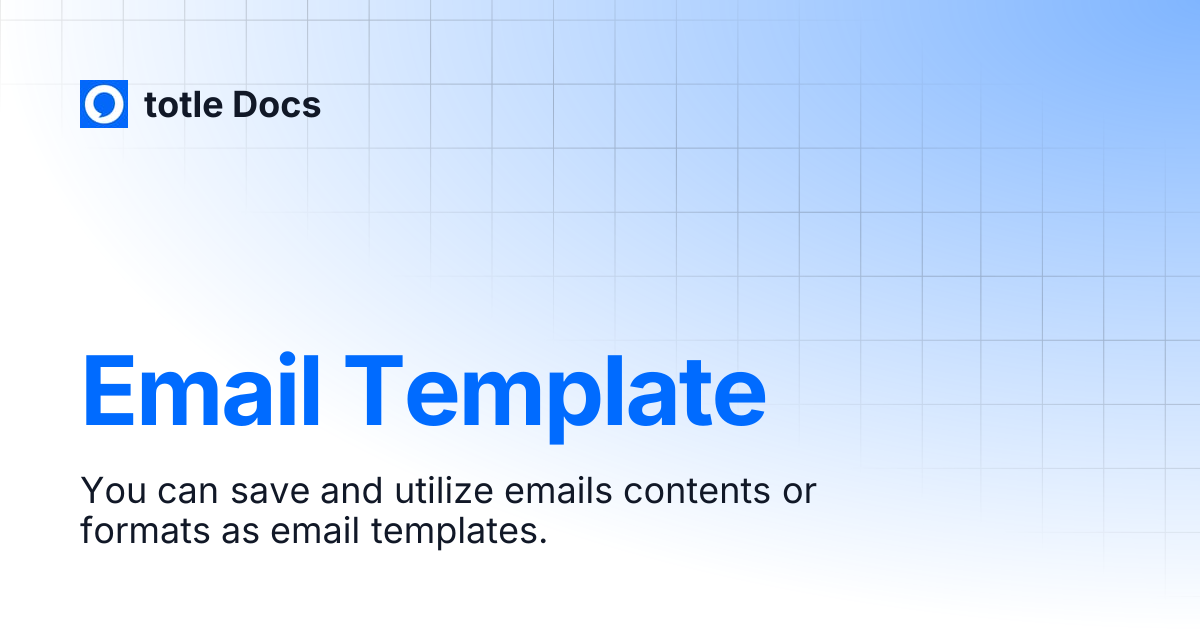 totle Docs

Email Template

You can save and utilize emails contents or formats as email templates.